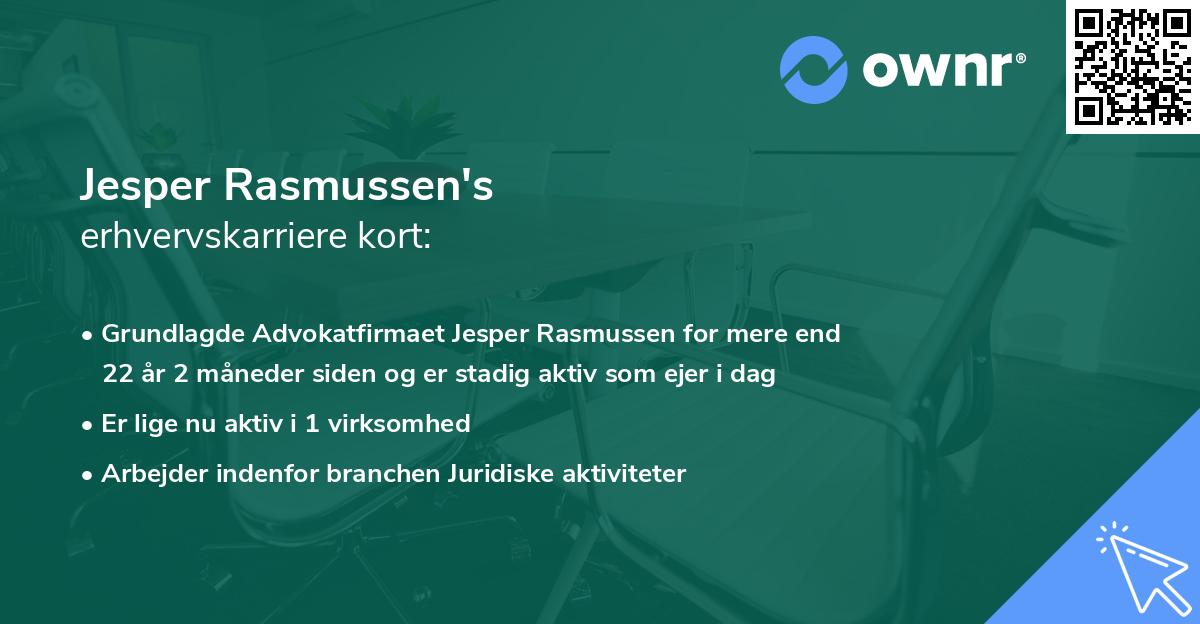 ownr®

Jesper Rasmussen's
erhvervskarriere kort:

• Grundlagde Advokatfirmaet Jesper Rasmussen for mere end 22 år 2 måneder siden og er stadig aktiv som ejer i dag
• Er lige nu aktiv i 1 virksomhed
• Arbejder indenfor branchen Juridiske aktiviteter